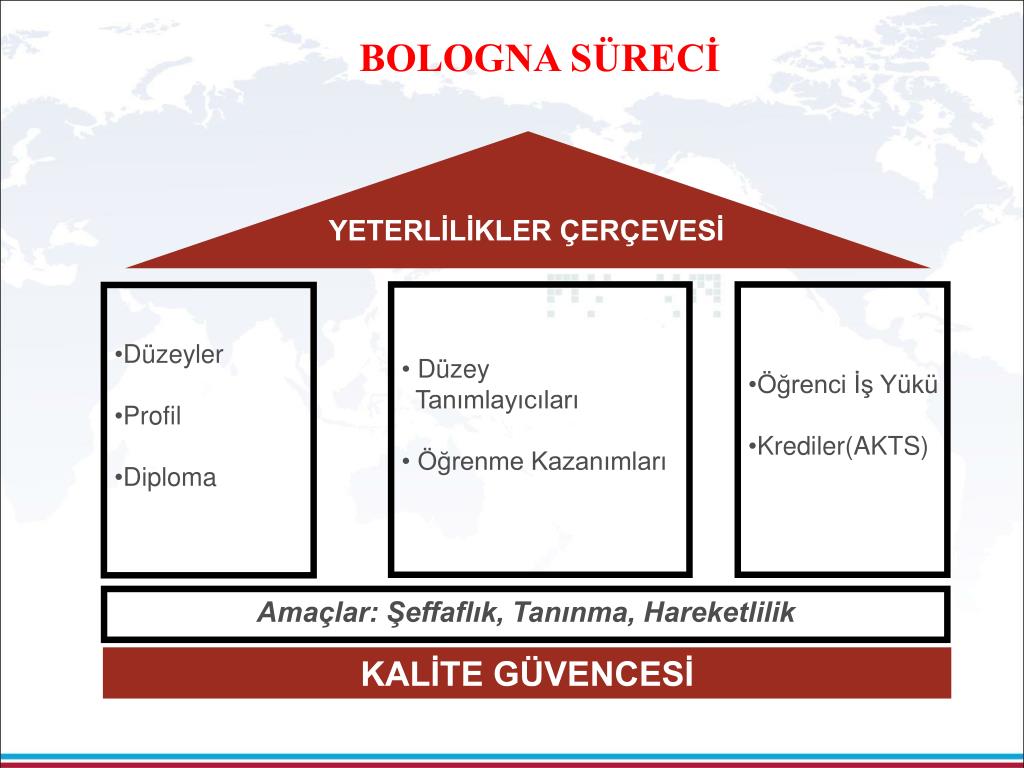 BOLOGNA SÜRECİ

YETERLİLİKLER ÇERÇEVESİ

•Düzeyler

•Profil

•Diploma

• Düzey Tanımlayıcıları

• Öğrenme Kazanımları

•Öğrenci İş Yükü

•Krediler(AKTS)

Amaçlar: Şeffaflık, Tanınma, Hareketlilik

KALİTE GÜVENCESİ